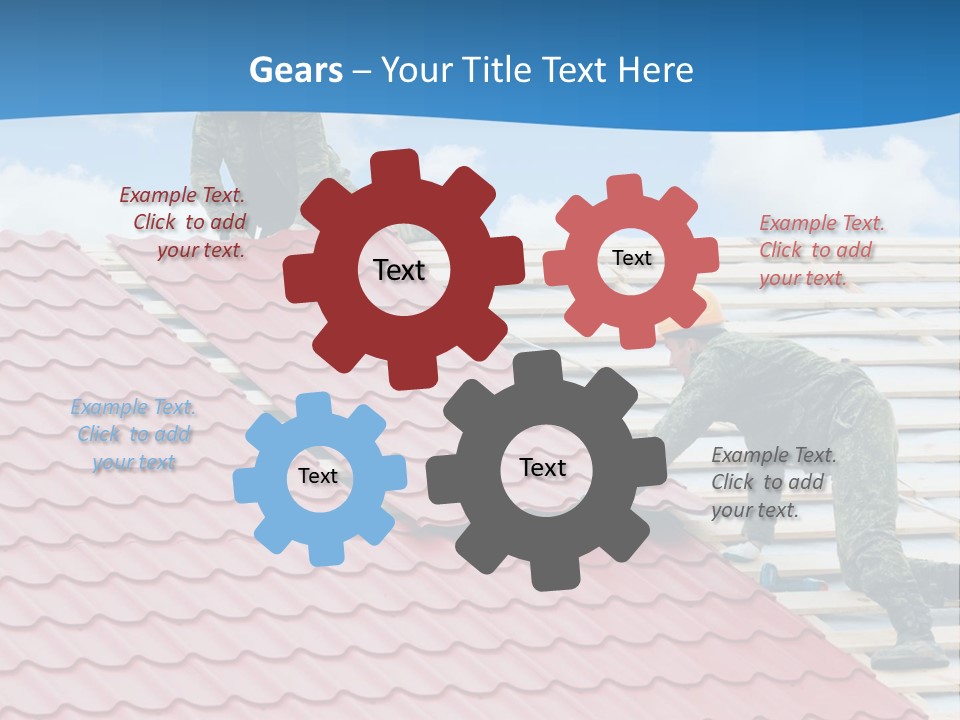 Gears – Your Title Text Here

Example Text. Click to add your text.

Text

Text

Example Text. Click to add your text.

Example Text. Click to add your text

Text

Text

Example Text. Click to add your text.